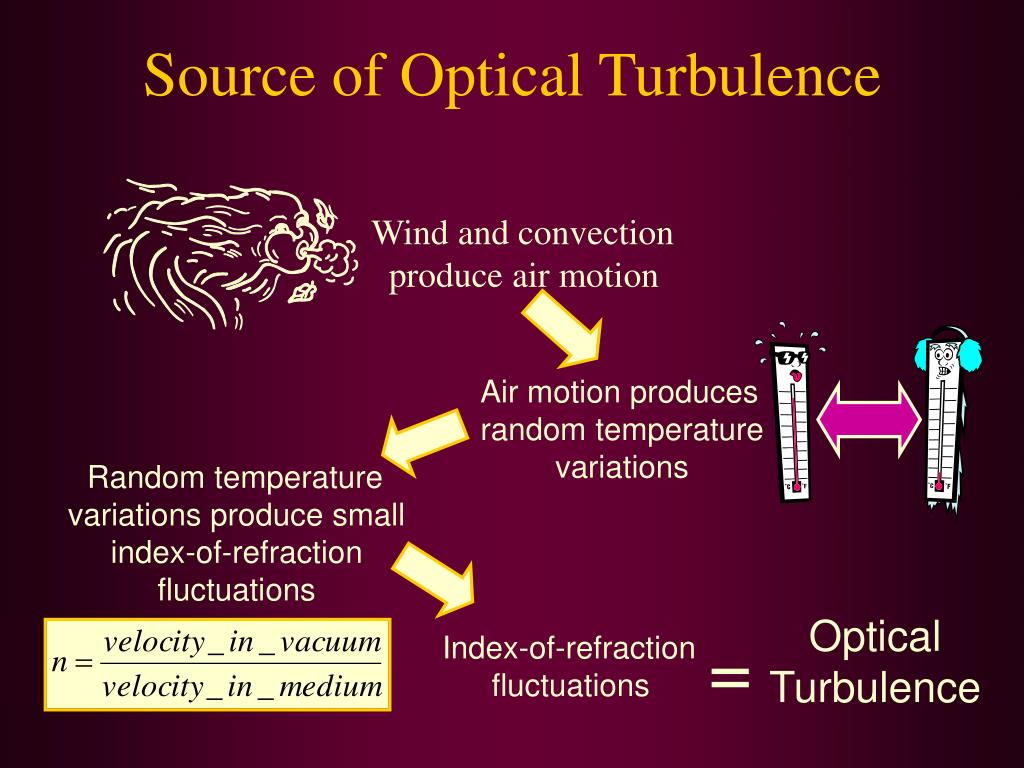 Source of Optical Turbulence

Wind and convection produce air motion

Air motion produces random temperature variations

Random temperature variations produce small index-of-refraction fluctuations

$n = \frac{velocity\_in\_vacuum}{velocity\_in\_medium}$

Index-of-refraction fluctuations

=

Optical Turbulence